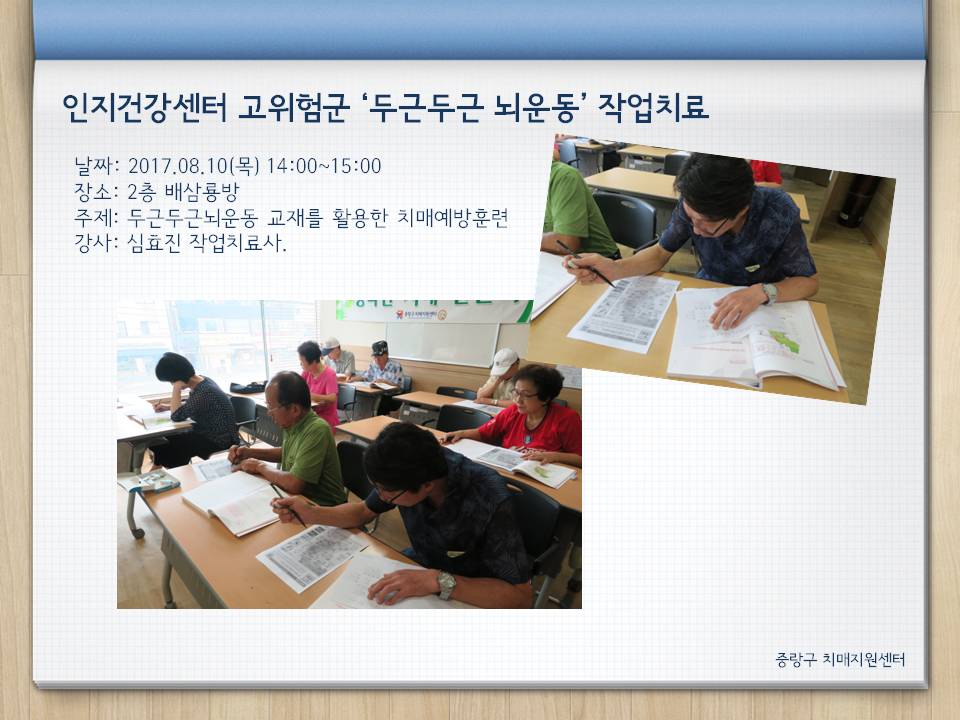 인지건강센터 고위험군 '두근두근 뇌운동' 작업치료

날짜: 2017.08.10(목) 14:00~15:00
장소: 2층 배삼룡방
주제: 두근두근뇌운동 교재를 활용한 치매예방훈련
강사: 심효진 작업치료사.

중랑구 치매지원센터